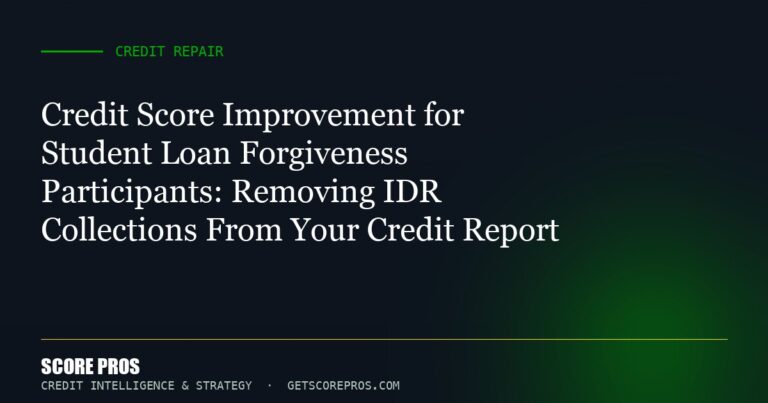 CREDIT REPAIR

Credit Score Improvement for Student Loan Forgiveness Participants: Removing IDR Collections From Your Credit Report

SCORE PROS

CREDIT INTELLIGENCE & STRATEGY · GETSCOREPROS.COM